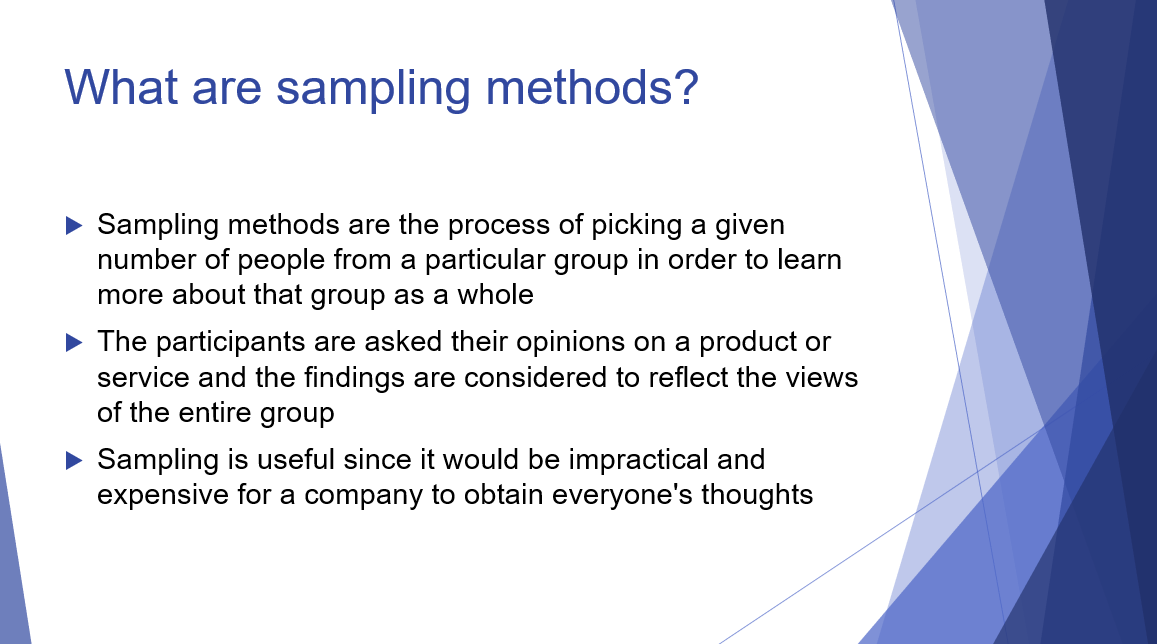 What are sampling methods?

▶ Sampling methods are the process of picking a given number of people from a particular group in order to learn more about that group as a whole

▶ The participants are asked their opinions on a product or service and the findings are considered to reflect the views of the entire group

▶ Sampling is useful since it would be impractical and expensive for a company to obtain everyone's thoughts